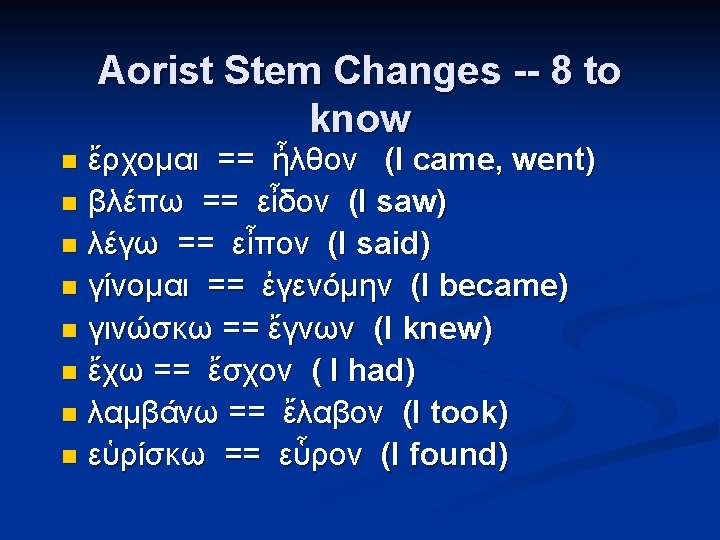 Aorist Stem Changes -- 8 to know

- ἔρχομαι == ἦλθον (I came, went)
- βλέπω == εἶδον (I saw)
- λέγω == εἶπον (I said)
- γίνομαι == ἐγενόμην (I became)
- γινώσκω == ἔγνων (I knew)
- ἔχω == ἔσχον ( I had)
- λαμβάνω == ἔλαβον (I took)
- εὑρίσκω == εὗρον (I found)